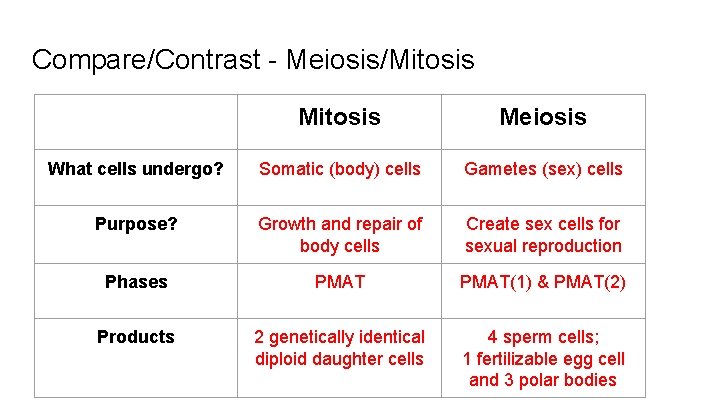 Compare/Contrast - Meiosis/Mitosis

| | Mitosis | Meiosis |
|---|---|---|
| What cells undergo? | Somatic (body) cells | Gametes (sex) cells |
| Purpose? | Growth and repair of body cells | Create sex cells for sexual reproduction |
| Phases | PMAT | PMAT(1) & PMAT(2) |
| Products | 2 genetically identical diploid daughter cells | 4 sperm cells; 1 fertilizable egg cell and 3 polar bodies |